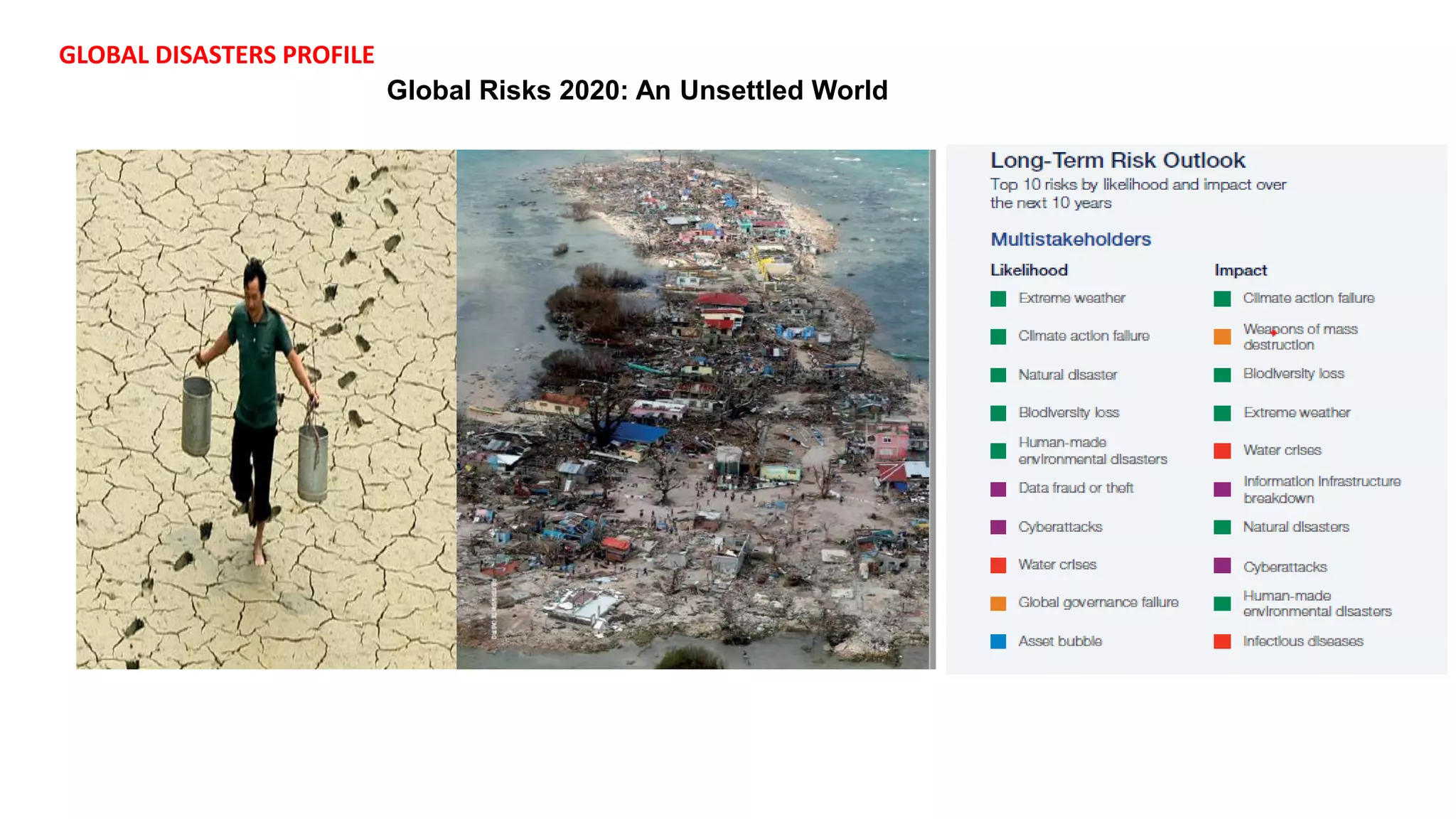 GLOBAL DISASTERS PROFILE

Global Risks 2020: An Unsettled World

Long-Term Risk Outlook
Top 10 risks by likelihood and impact over the next 10 years

Multistakeholders

Likelihood
Extreme weather
Climate action failure
Natural disaster
Biodiversity loss
Human-made environmental disasters
Data fraud or theft
Cyberattacks
Water crises
Global governance failure
Asset bubble

Impact
Climate action failure
Weapons of mass destruction
Biodiversity loss
Extreme weather
Water crises
Information infrastructure breakdown
Natural disasters
Cyberattacks
Human-made environmental disasters
Infectious diseases